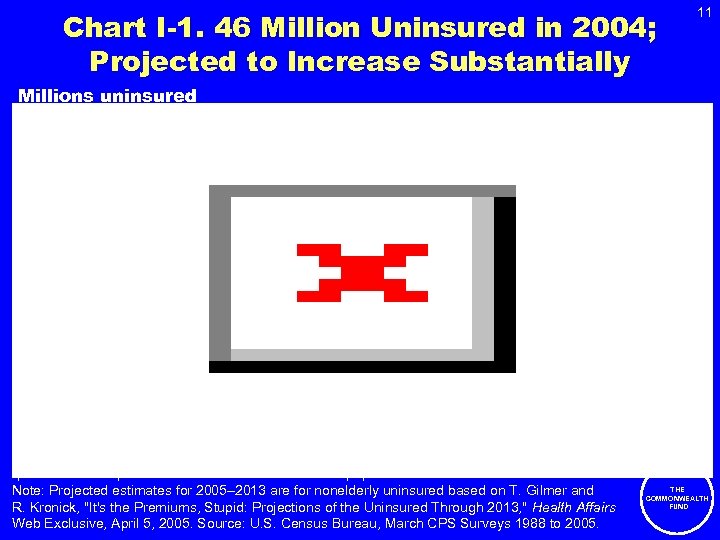 11

Chart I-1. 46 Million Uninsured in 2004; Projected to Increase Substantially

Millions uninsured

Note: Projected estimates for 2005–2013 are for nonelderly uninsured based on T. Gilmer and R. Kronick, "It's the Premiums, Stupid: Projections of the Uninsured Through 2013," Health Affairs Web Exclusive, April 5, 2005. Source: U.S. Census Bureau, March CPS Surveys 1988 to 2005.

THE COMMONWEALTH FUND